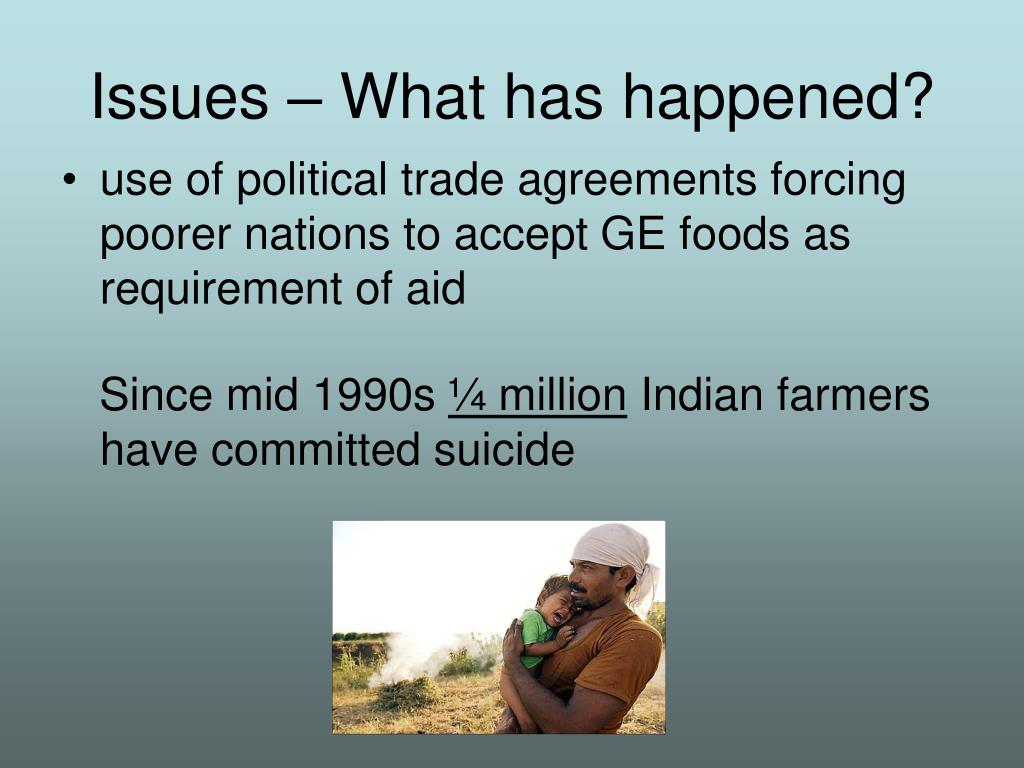 Issues – What has happened?

• use of political trade agreements forcing poorer nations to accept GE foods as requirement of aid

Since mid 1990s ¼ million Indian farmers have committed suicide